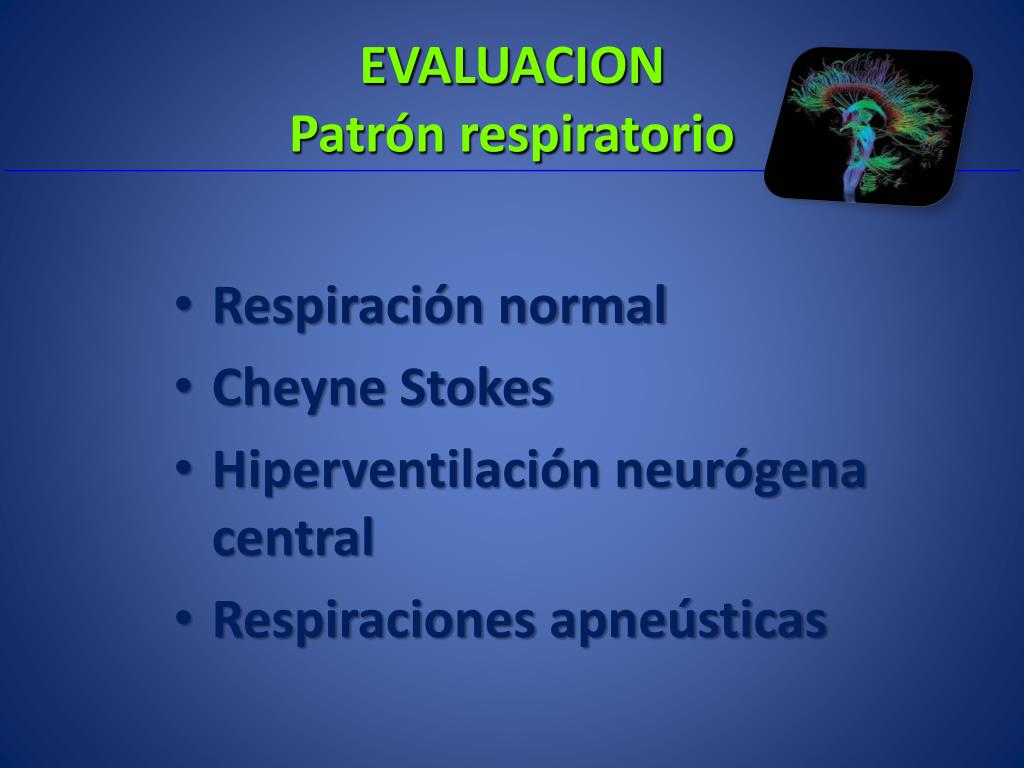 EVALUACION
Patrón respiratorio

• Respiración normal
• Cheyne Stokes
• Hiperventilación neurógena central
• Respiraciones apneústicas